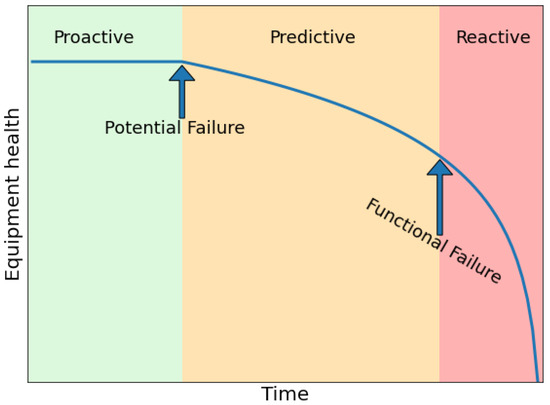 Proactive

Predictive

Reactive

Potential Failure

Functional Failure

Equipment health

Time